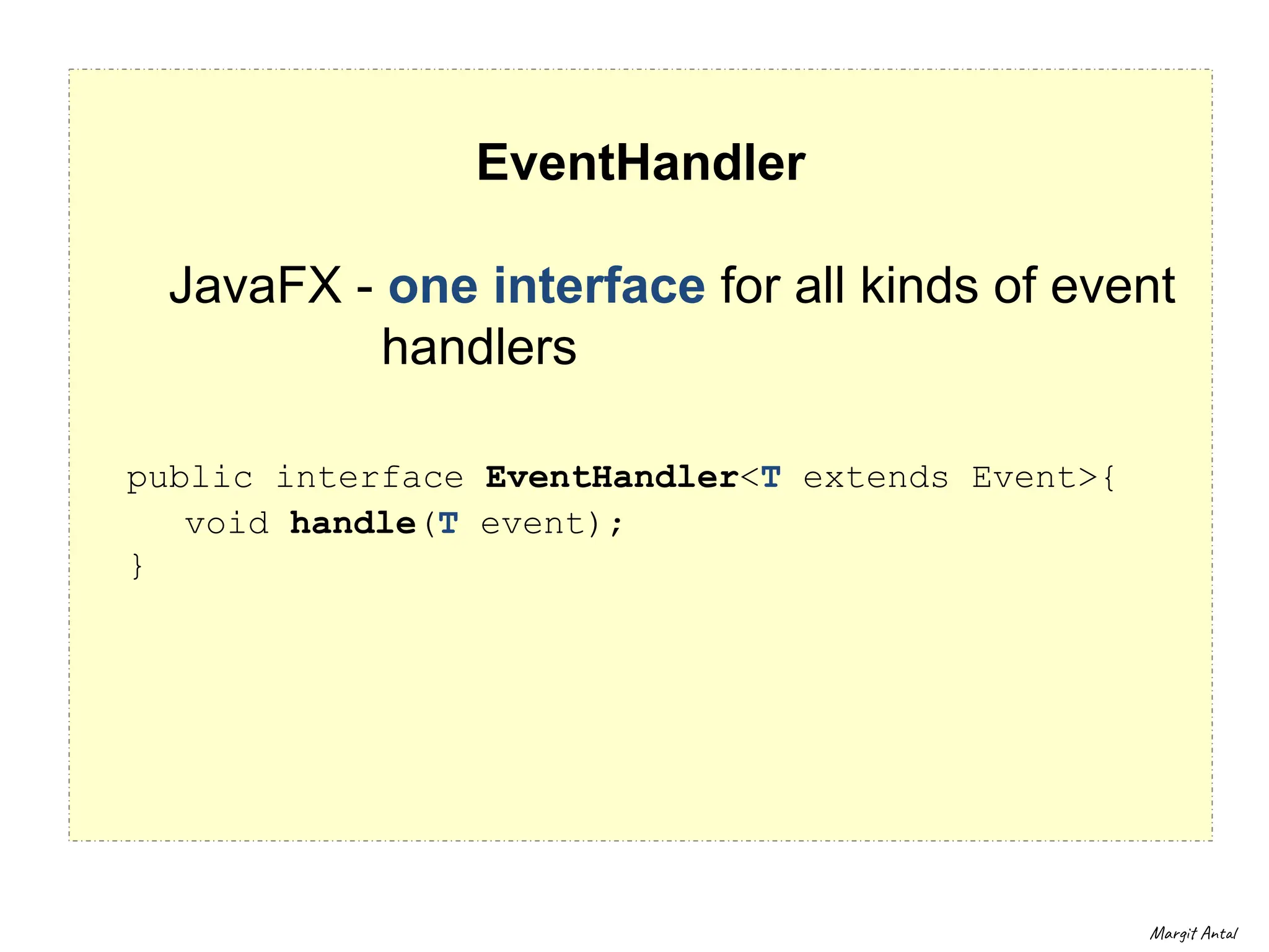 EventHandler

JavaFX - one interface for all kinds of event handlers

public interface EventHandler<T extends Event>{
   void handle(T event);
}

Margit Antal